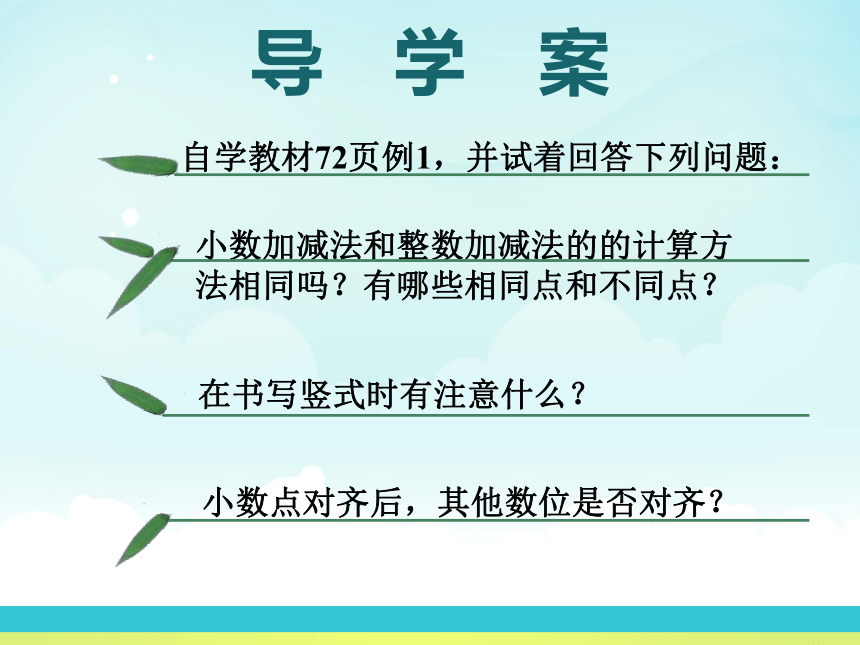 导 学 案

自学教材72页例1，并试着回答下列问题：

小数加减法和整数加减法的的计算方法相同吗？有哪些相同点和不同点？

在书写竖式时有注意什么？

小数点对齐后，其他数位是否对齐？